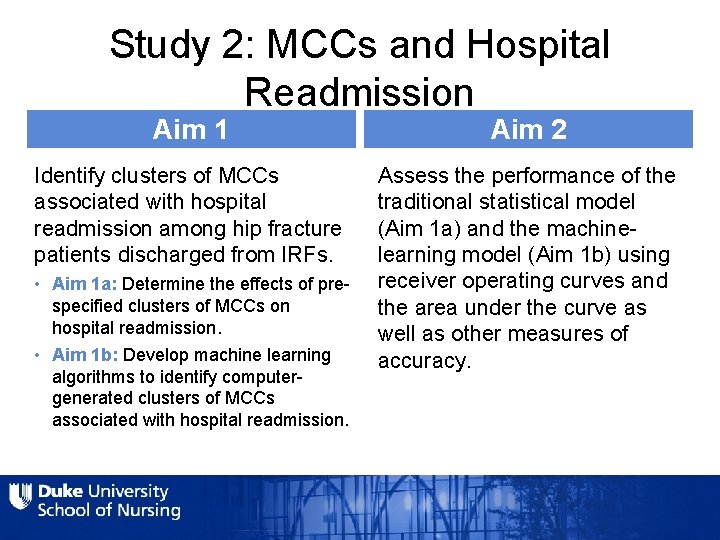 Study 2: MCCs and Hospital Readmission

Aim 1

Identify clusters of MCCs associated with hospital readmission among hip fracture patients discharged from IRFs.

• Aim 1a: Determine the effects of pre-specified clusters of MCCs on hospital readmission.

• Aim 1b: Develop machine learning algorithms to identify computer-generated clusters of MCCs associated with hospital readmission.

Aim 2

Assess the performance of the traditional statistical model (Aim 1a) and the machine-learning model (Aim 1b) using receiver operating curves and the area under the curve as well as other measures of accuracy.

Duke University
School of Nursing